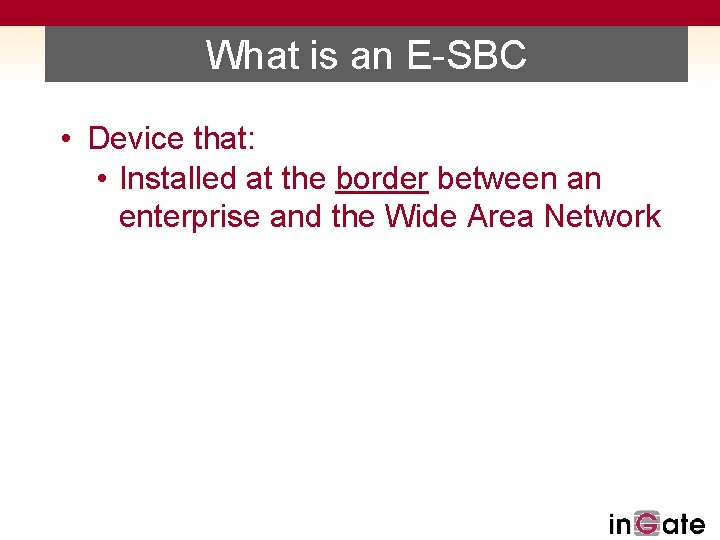 What is an E-SBC

• Device that:
  • Installed at the border between an enterprise and the Wide Area Network

inGate